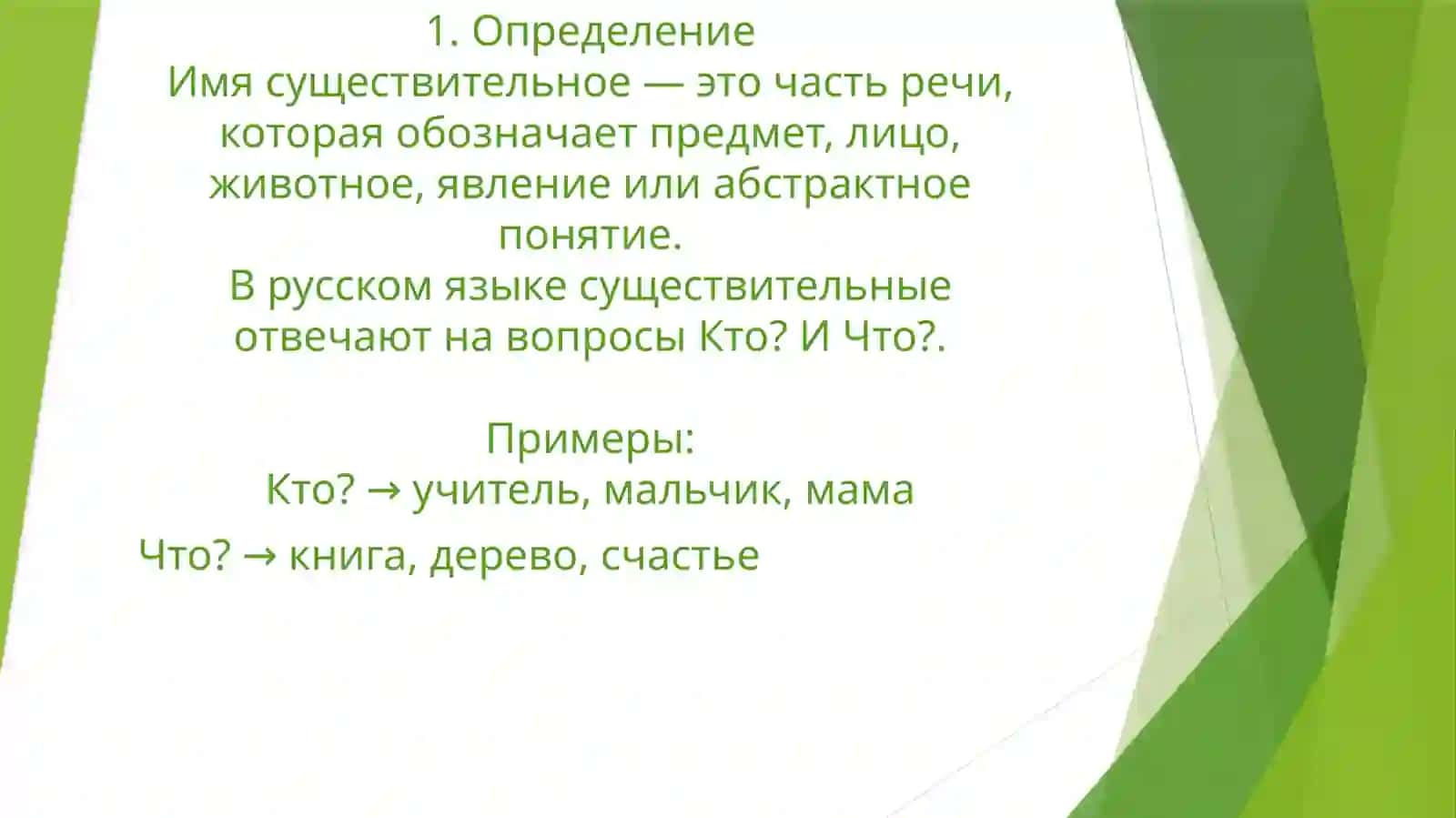 1. Определение
Имя существительное — это часть речи, которая обозначает предмет, лицо, животное, явление или абстрактное понятие.
В русском языке существительные отвечают на вопросы Кто? И Что?.

Примеры:
Кто? → учитель, мальчик, мама
Что? → книга, дерево, счастье